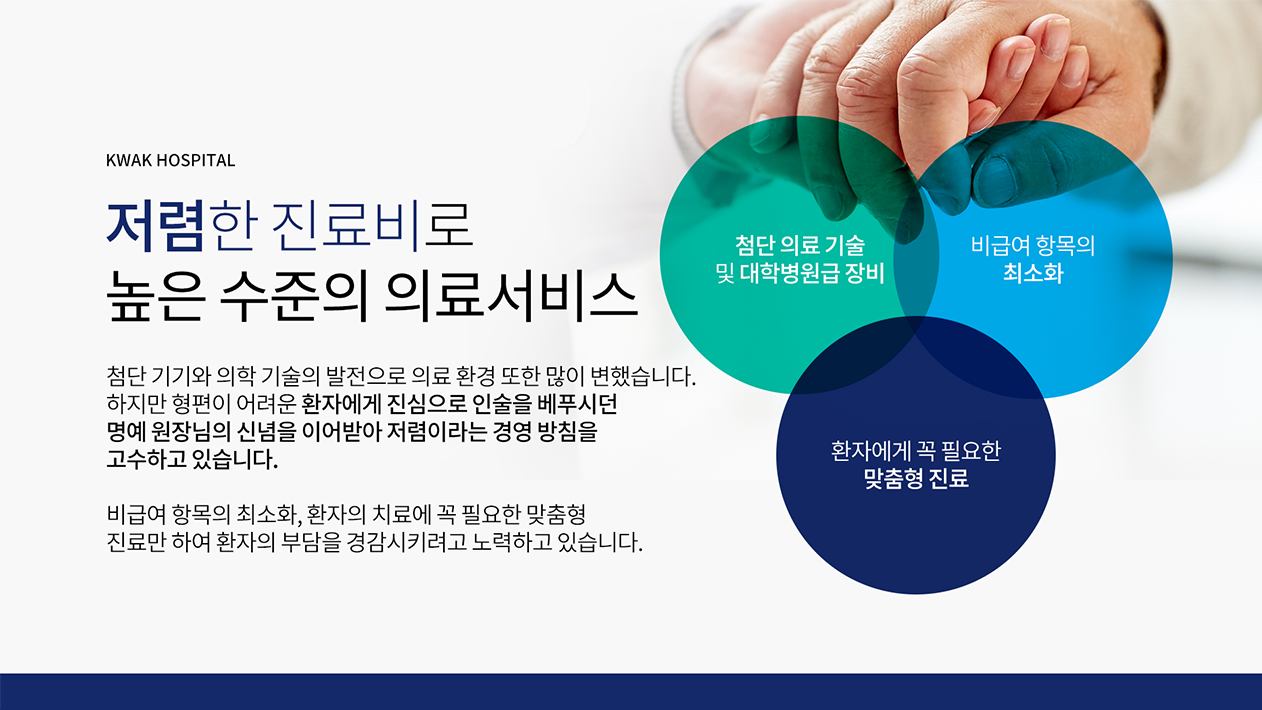 KWAK HOSPITAL

저렴한 진료비로
높은 수준의 의료서비스

첨단 기기와 의학 기술의 발전으로 의료 환경 또한 많이 변했습니다. 하지만 형편이 어려운 환자에게 진심으로 인술을 베푸시던 명예 원장님의 신념을 이어받아 저렴이라는 경영 방침을 고수하고 있습니다.

비급여 항목의 최소화, 환자의 치료에 꼭 필요한 맞춤형 진료만 하여 환자의 부담을 경감시키려고 노력하고 있습니다.

첨단 의료 기술
및 대학병원급 장비

비급여 항목의
최소화

환자에게 꼭 필요한
맞춤형 진료